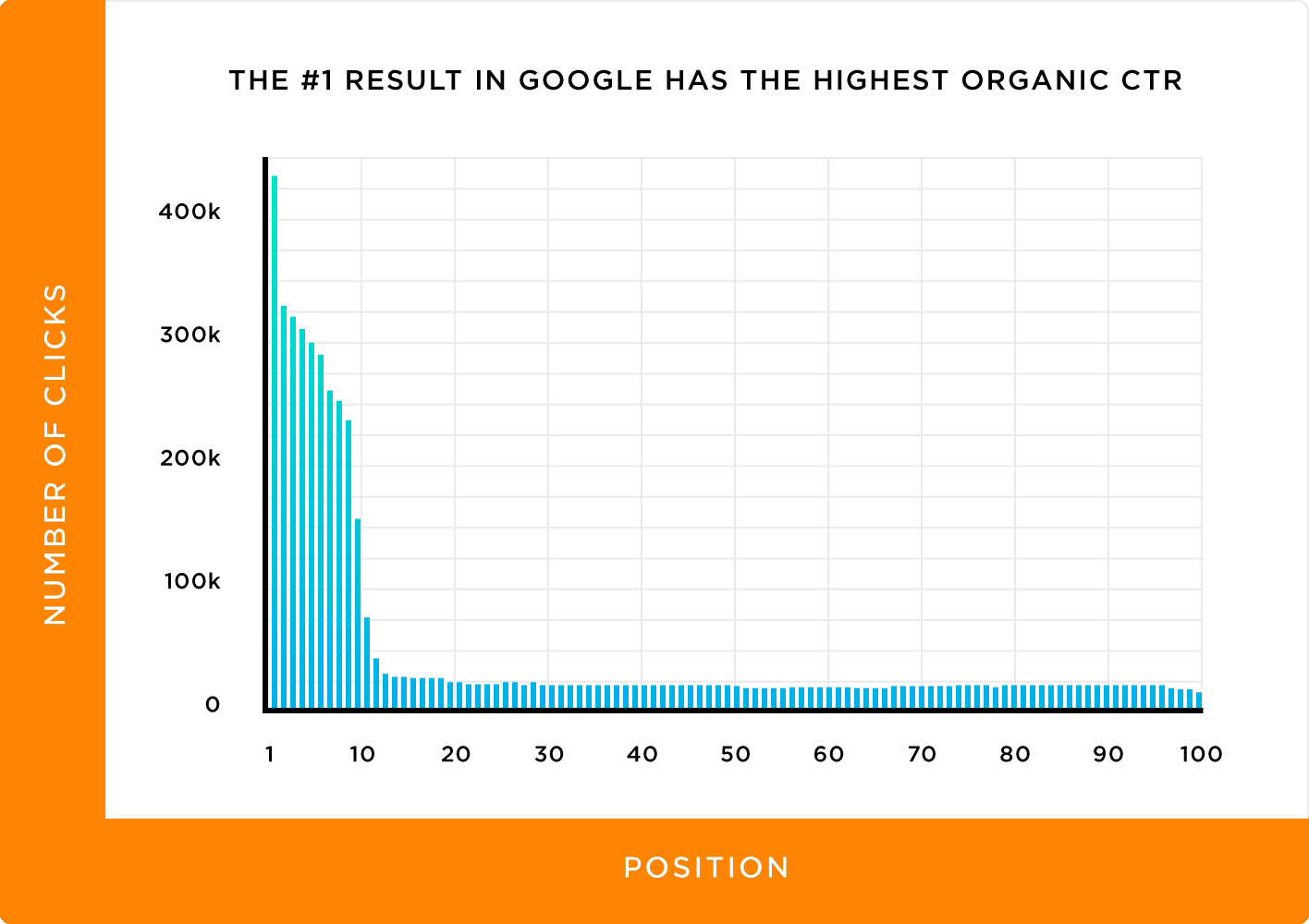 THE #1 RESULT IN GOOGLE HAS THE HIGHEST ORGANIC CTR

NUMBER OF CLICKS

400k
300k
200k
100k
0

1 10 20 30 40 50 60 70 80 90 100

POSITION